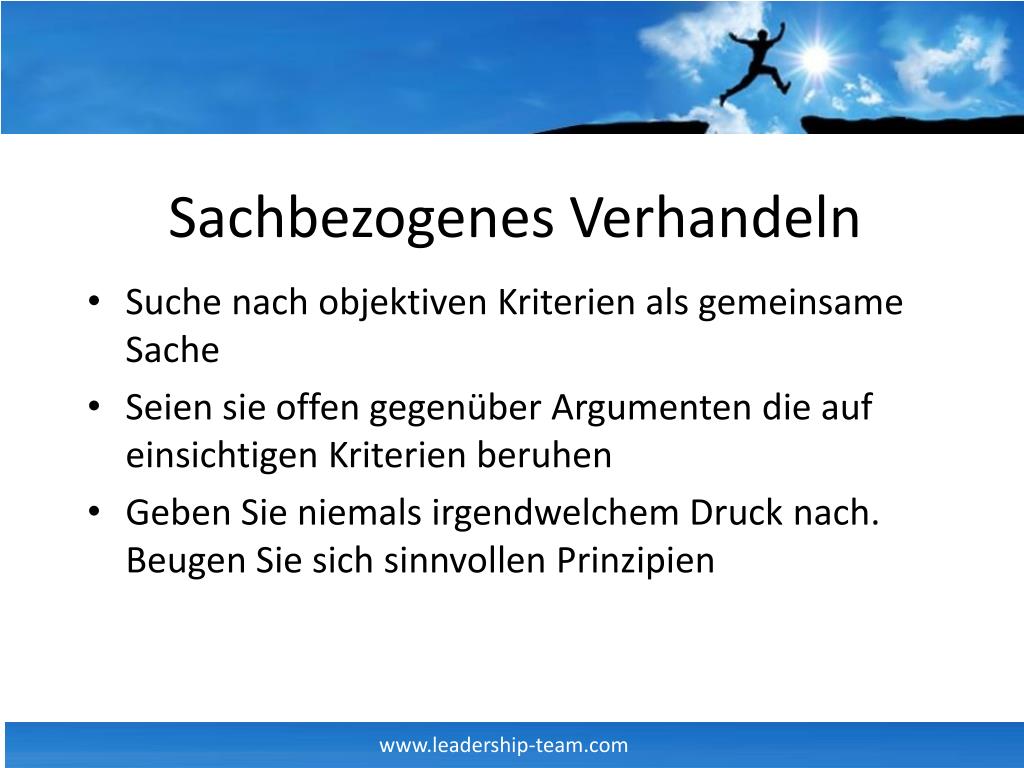 Sachbezogenes Verhandeln

• Suche nach objektiven Kriterien als gemeinsame Sache
• Seien sie offen gegenüber Argumenten die auf einsichtigen Kriterien beruhen
• Geben Sie niemals irgendwelchem Druck nach. Beugen Sie sich sinnvollen Prinzipien

www.leadership-team.com